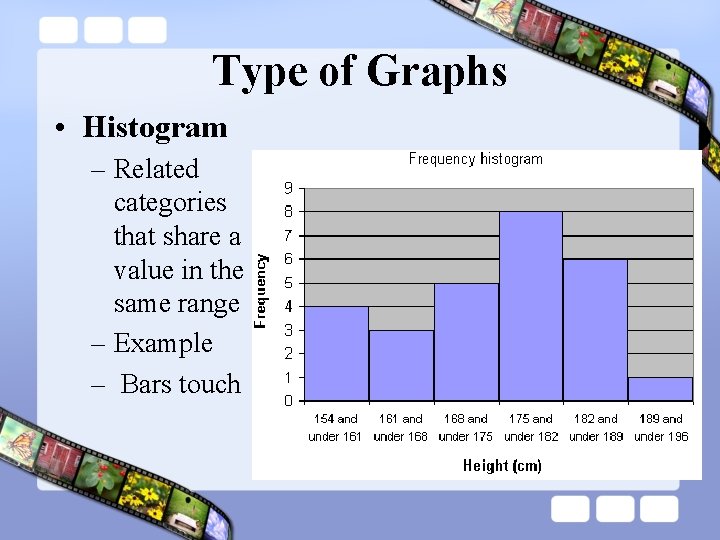 Type of Graphs

• Histogram
– Related categories that share a value in the same range
– Example
– Bars touch

Frequency histogram

Frequency

9
8
7
6
5
4
3
2
1
0

154 and under 161
161 and under 168
168 and under 175
175 and under 182
182 and under 189
189 and under 196

Height (cm)